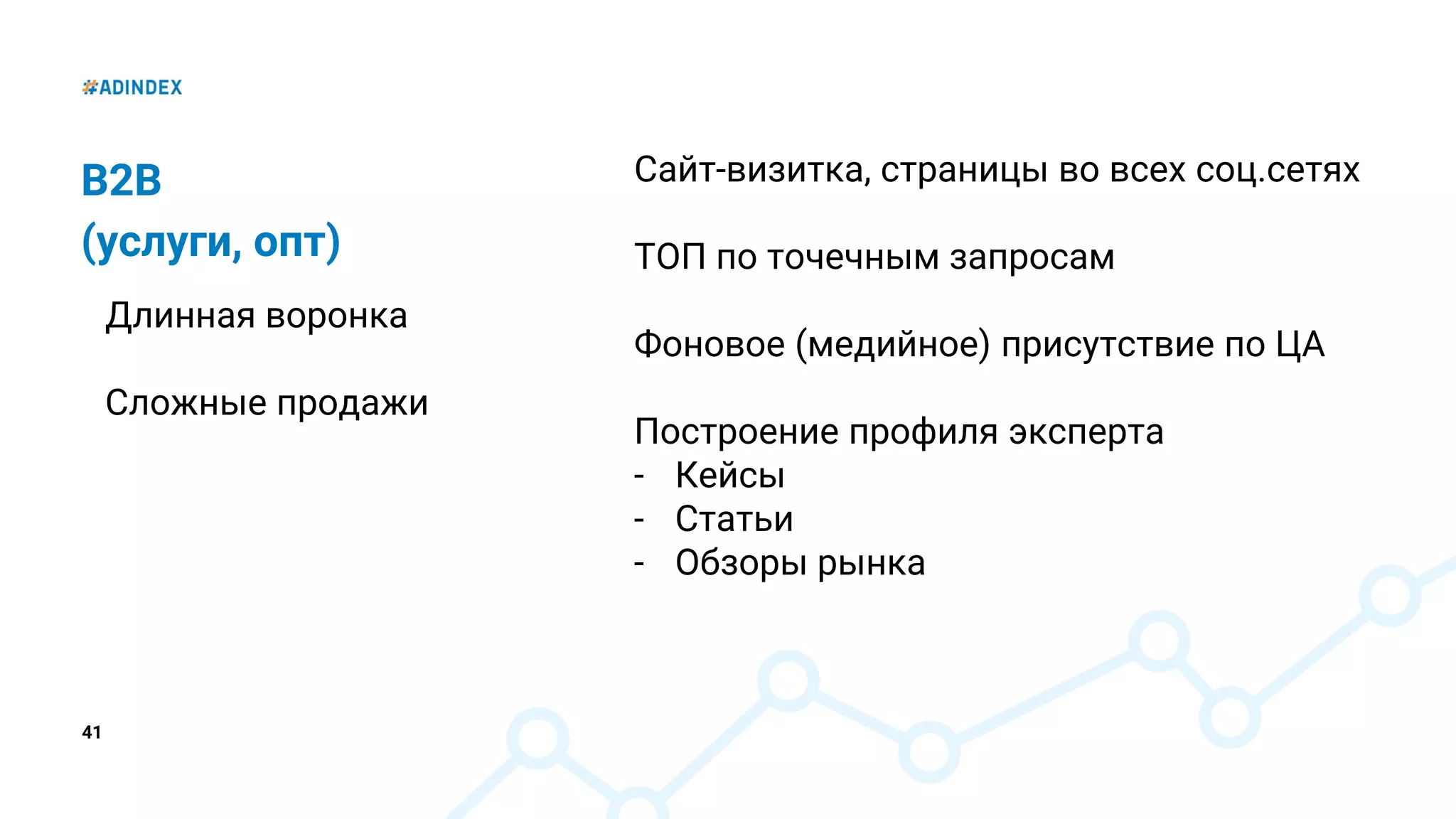 #ADINDEX

B2B
(услуги, опт)

Длинная воронка

Сложные продажи

Сайт-визитка, страницы во всех соц.сетях

ТОП по точечным запросам

Фоновое (медийное) присутствие по ЦА

Построение профиля эксперта
- Кейсы
- Статьи
- Обзоры рынка

41